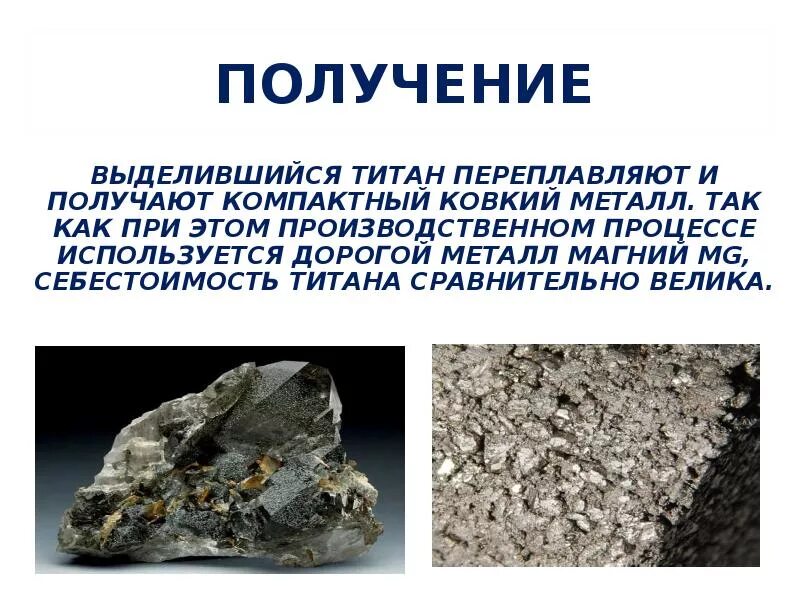 ПОЛУЧЕНИЕ

ВЫДЕЛИВШИЙСЯ ТИТАН ПЕРЕПЛАВЛЯЮТ И ПОЛУЧАЮТ КОМПАКТНЫЙ КОВКИЙ МЕТАЛЛ. ТАК КАК ПРИ ЭТОМ ПРОИЗВОДСТВЕННОМ ПРОЦЕССЕ ИСПОЛЬЗУЕТСЯ ДОРОГОЙ МЕТАЛЛ МАГНИЙ MG, СЕБЕСТОИМОСТЬ ТИТАНА СРАВНИТЕЛЬНО ВЕЛИКА.